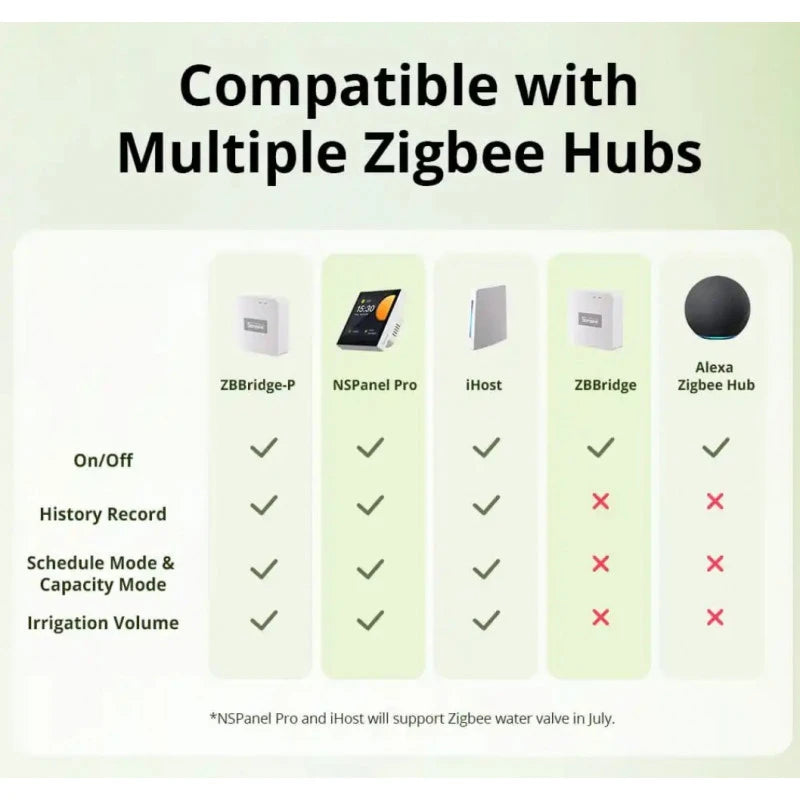 Compatible with Multiple Zigbee Hubs

| | ZBBridge-P | NSPanel Pro | iHost | ZBBridge | Alexa Zigbee Hub |
|---|---|---|---|---|---|
| On/Off | ✓ | ✓ | ✓ | ✓ | ✓ |
| History Record | ✓ | ✓ | ✓ | ✗ | ✗ |
| Schedule Mode & Capacity Mode | ✓ | ✓ | ✓ | ✗ | ✗ |
| Irrigation Volume | ✓ | ✓ | ✓ | ✗ | ✗ |

*NSPanel Pro and iHost will support Zigbee water valve in July.